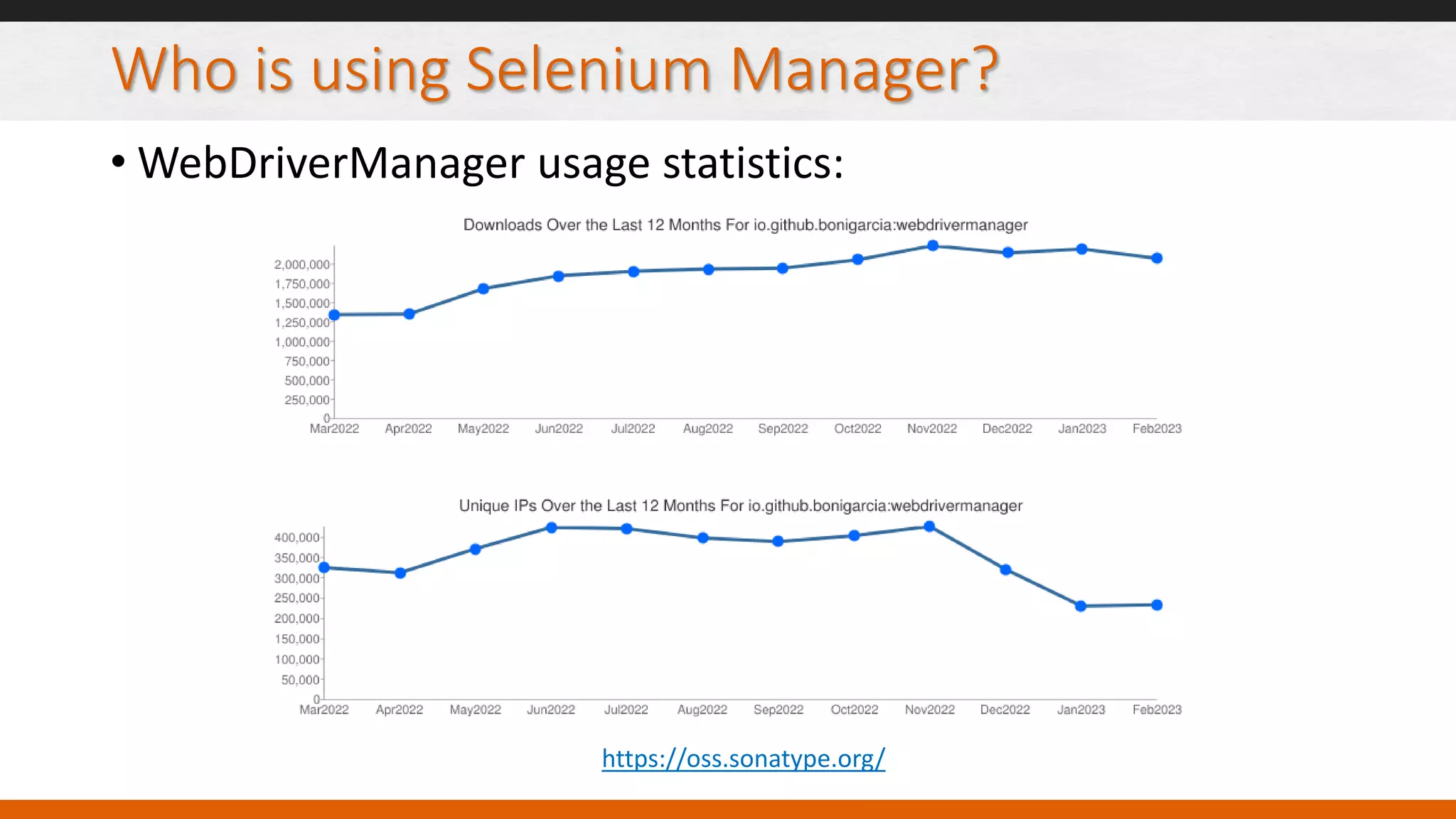 Who is using Selenium Manager?

• WebDriverManager usage statistics:

Downloads Over the Last 12 Months For io.github.bonigarcia:webdrivermanager

2,000,000
1,750,000
1,500,000
1,250,000
1,000,000
750,000
500,000
250,000
0

Mar2022 Apr2022 May2022 Jun2022 Jul2022 Aug2022 Sep2022 Oct2022 Nov2022 Dec2022 Jan2023 Feb2023

Unique IPs Over the Last 12 Months For io.github.bonigarcia:webdrivermanager

400,000
350,000
300,000
250,000
200,000
150,000
100,000
50,000
0

Mar2022 Apr2022 May2022 Jun2022 Jul2022 Aug2022 Sep2022 Oct2022 Nov2022 Dec2022 Jan2023 Feb2023

https://oss.sonatype.org/